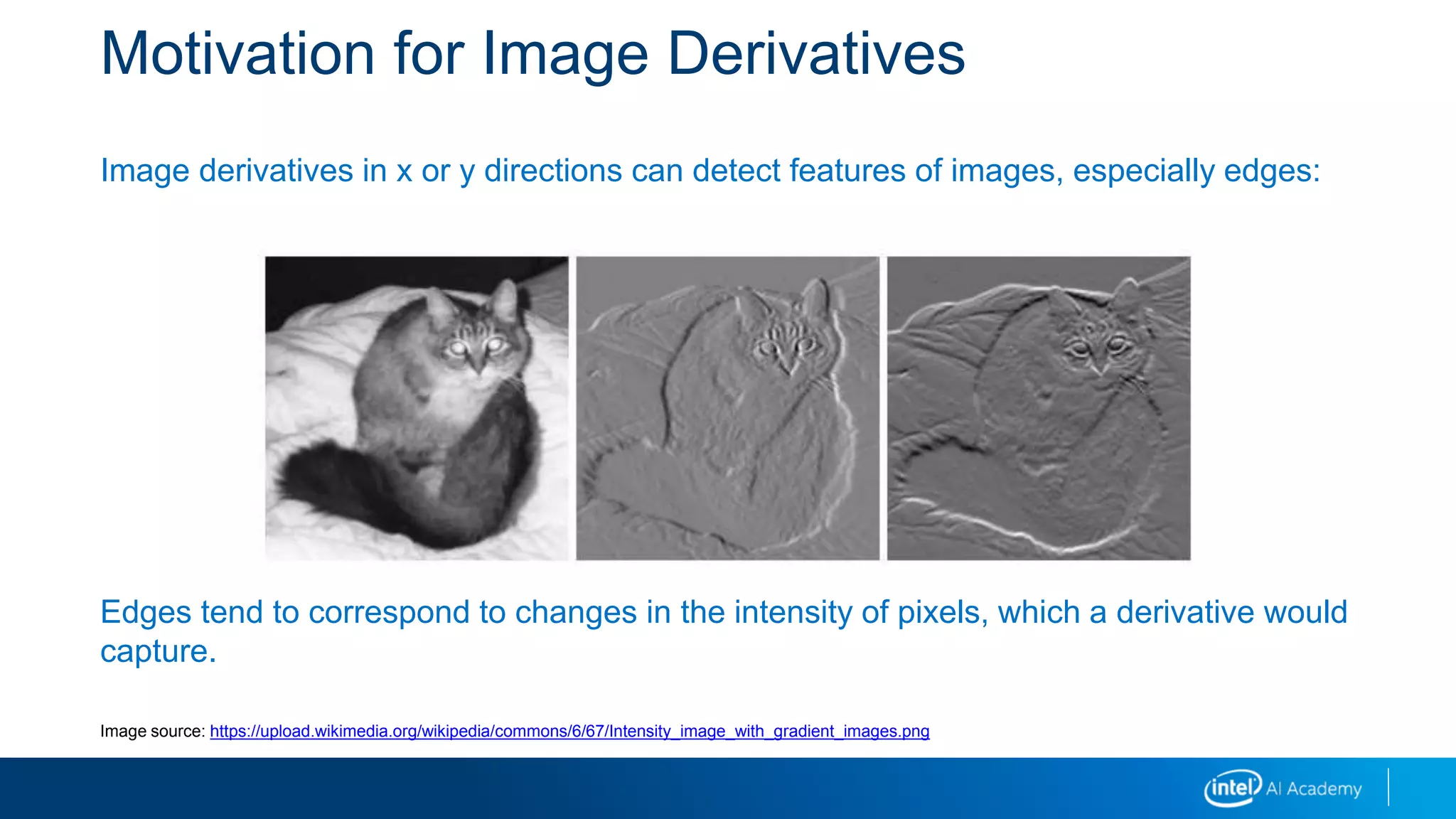 Motivation for Image Derivatives

Image derivatives in x or y directions can detect features of images, especially edges:

Edges tend to correspond to changes in the intensity of pixels, which a derivative would capture.

Image source: https://upload.wikimedia.org/wikipedia/commons/6/67/Intensity_image_with_gradient_images.png

intel AI Academy